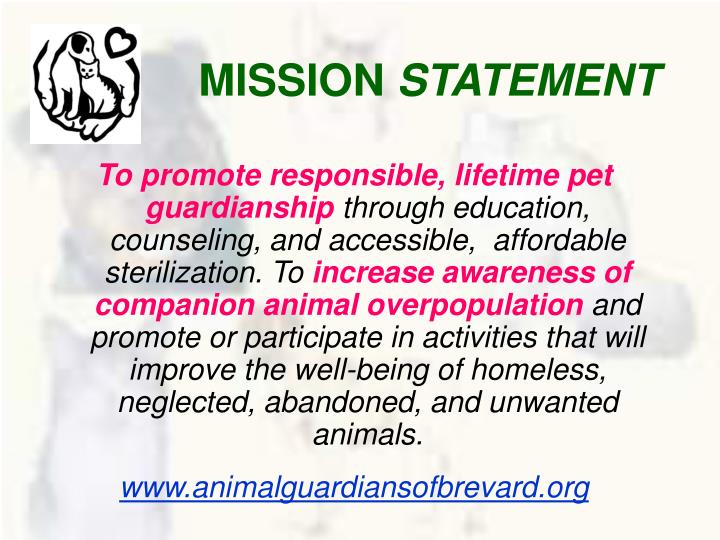 MISSION STATEMENT

To promote responsible, lifetime pet guardianship through education, counseling, and accessible, affordable sterilization. To increase awareness of companion animal overpopulation and promote or participate in activities that will improve the well-being of homeless, neglected, abandoned, and unwanted animals.

www.animalguardiansofbrevard.org